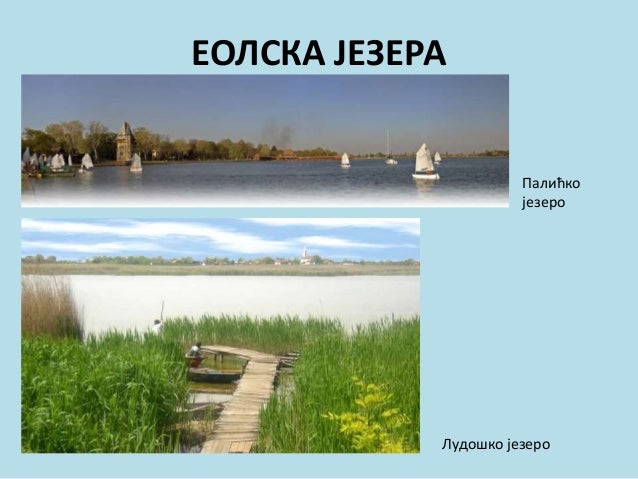 ЕОЛСКА ЈЕЗЕРА

Палићко језеро

Лудошко језеро